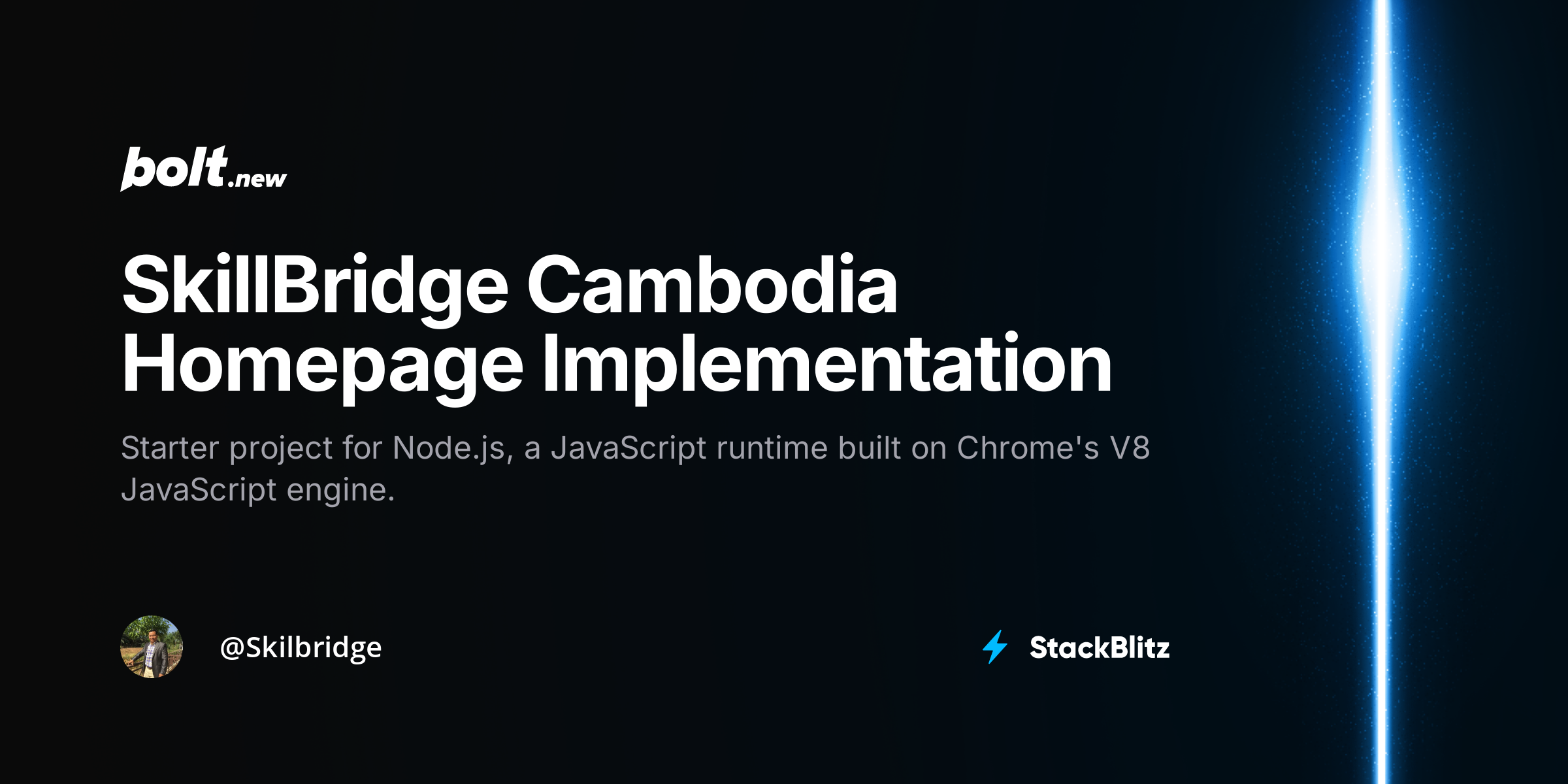 bolt.new

SkillBridge Cambodia Homepage Implementation

Starter project for Node.js, a JavaScript runtime built on Chrome's V8 JavaScript engine.

@Skilbridge

StackBlitz